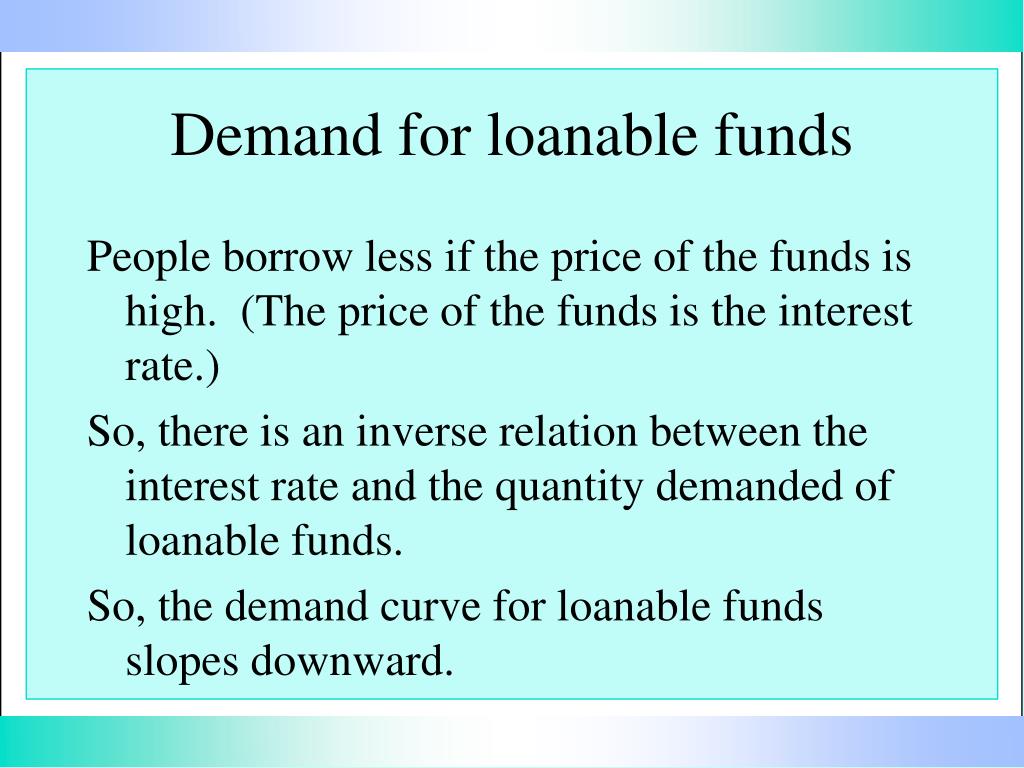 Demand for loanable funds

People borrow less if the price of the funds is high.  (The price of the funds is the interest rate.)

So, there is an inverse relation between the interest rate and the quantity demanded of loanable funds.

So, the demand curve for loanable funds slopes downward.